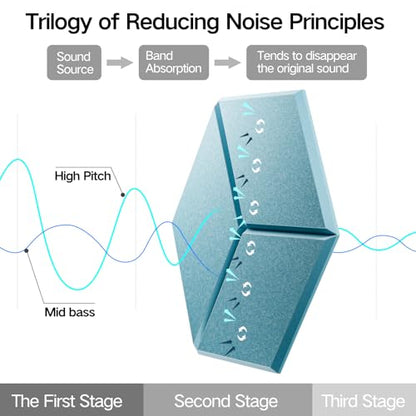 Trilogy of Reducing Noise Principles

Sound Source

Band Absorption

Tends to disappear the original sound

High Pitch

Mid bass

The First Stage

Second Stage

Third Stage